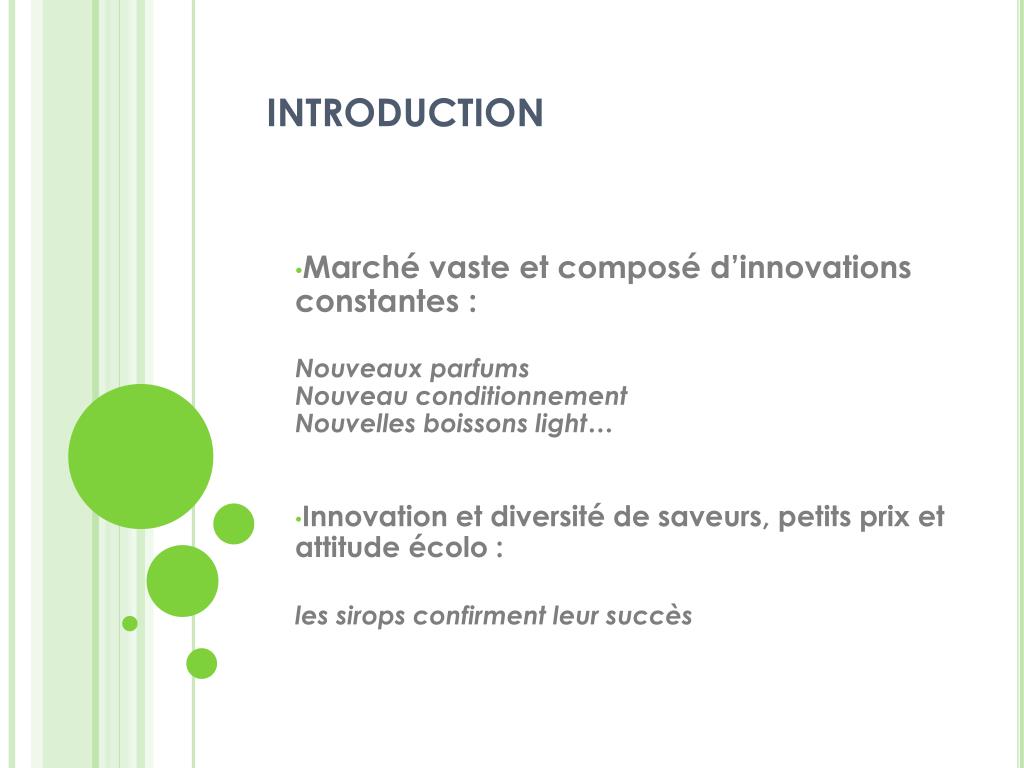 INTRODUCTION

•Marché vaste et composé d’innovations constantes :

Nouveaux parfums
Nouveau conditionnement
Nouvelles boissons light…

•Innovation et diversité de saveurs, petits prix et attitude écolo :

les sirops confirment leur succès